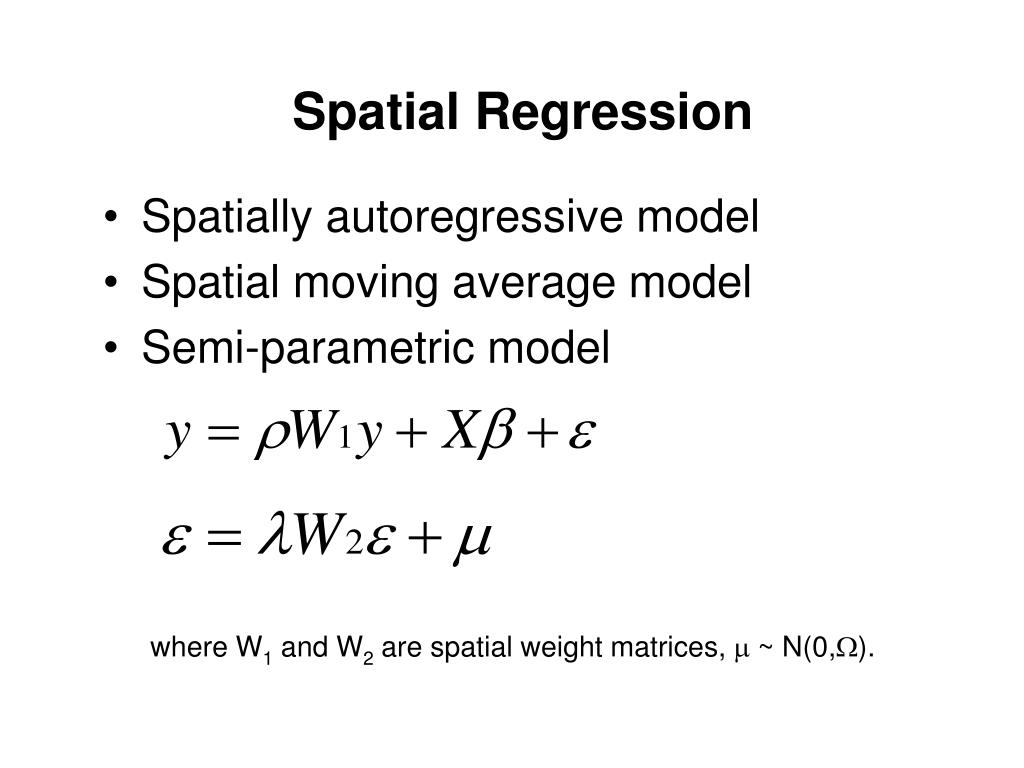 Spatial Regression

• Spatially autoregressive model
• Spatial moving average model
• Semi-parametric model

$y = \rho W_1 y + X\beta + \varepsilon$

$\varepsilon = \lambda W_2 \varepsilon + \mu$

where $W_1$ and $W_2$ are spatial weight matrices, $\mu$ ~ N(0,$\Omega$).